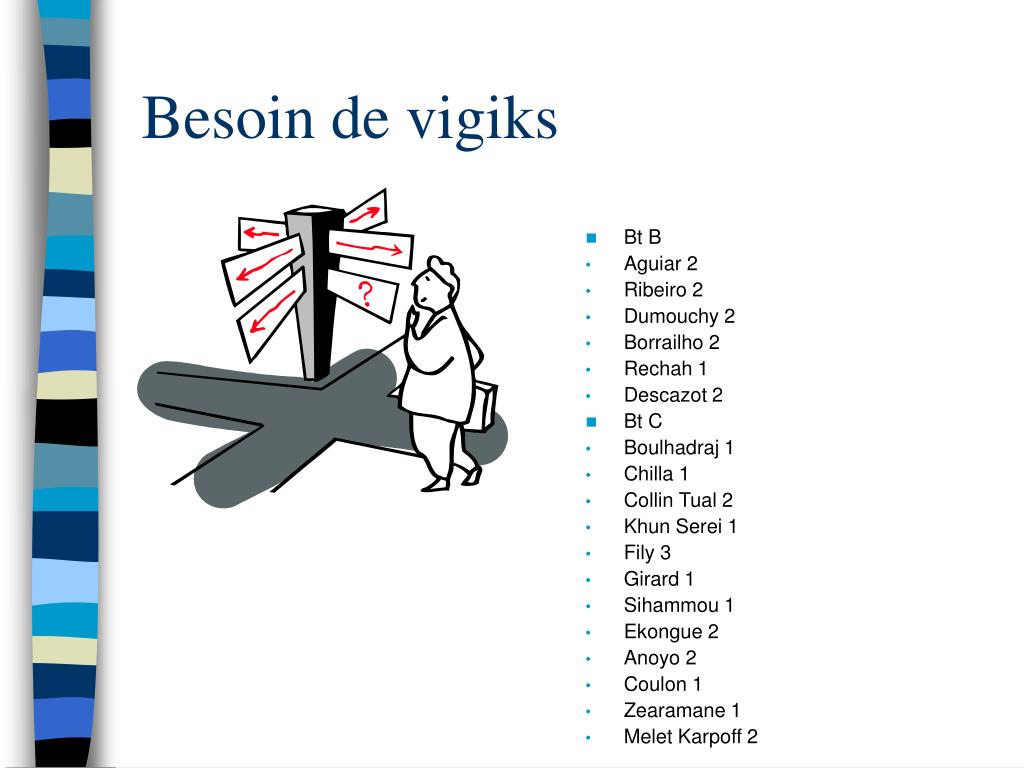 Besoin de vigiks

?

- Bt B
  - Aguiar 2
  - Ribeiro 2
  - Dumouchy 2
  - Borrailho 2
  - Rechah 1
  - Descazot 2
- Bt C
  - Boulhadraj 1
  - Chilla 1
  - Collin Tual 2
  - Khun Serei 1
  - Fily 3
  - Girard 1
  - Sihammou 1
  - Ekongue 2
  - Anoyo 2
  - Coulon 1
  - Zearamane 1
  - Melet Karpoff 2